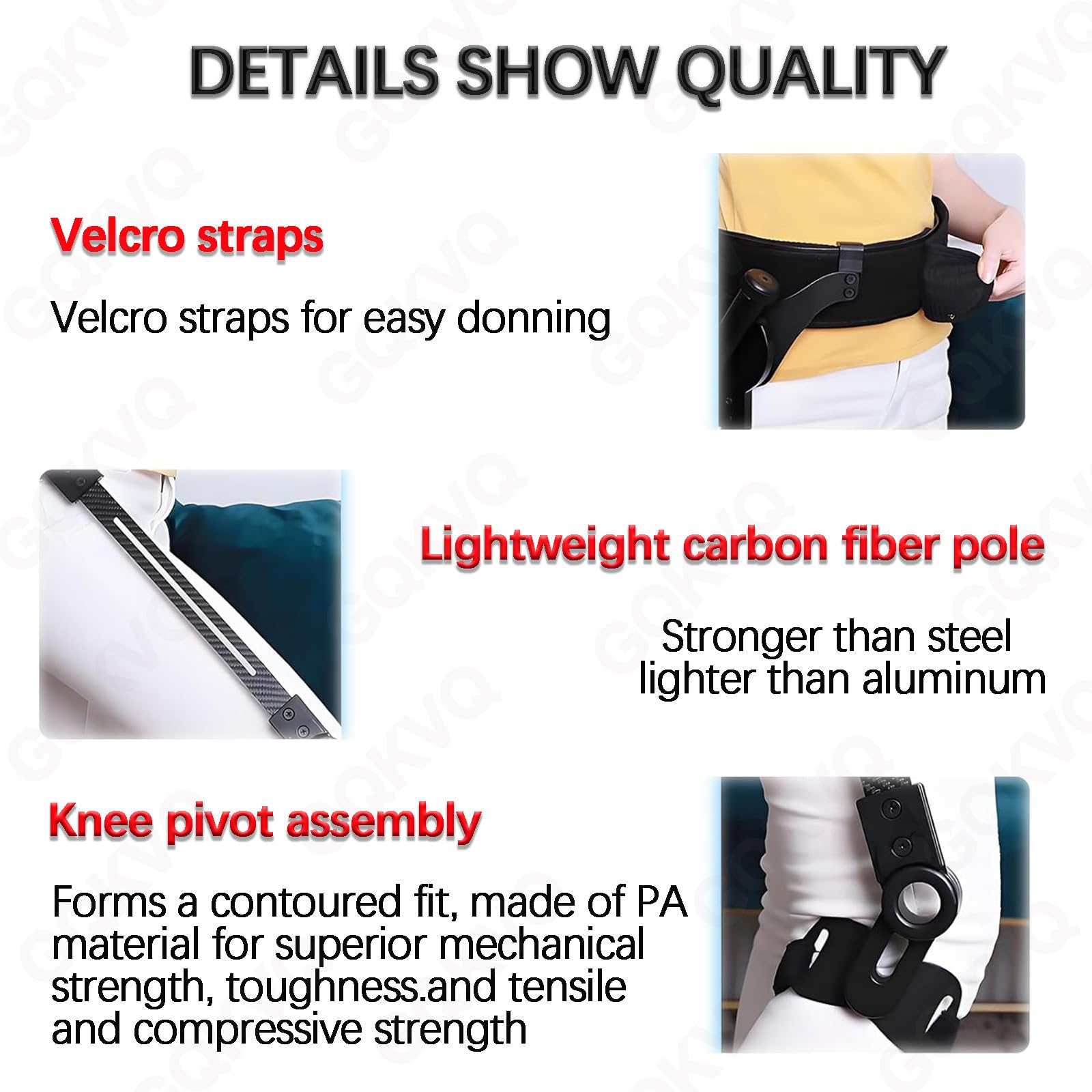 DETAILS SHOW QUALITY

Velcro straps

Velcro straps for easy donning

Lightweight carbon fiber pole

Stronger than steel
lighter than aluminum

Knee pivot assembly

Forms a contoured fit, made of PA material for superior mechanical strength, toughness.and tensile and compressive strength

GQKVQ